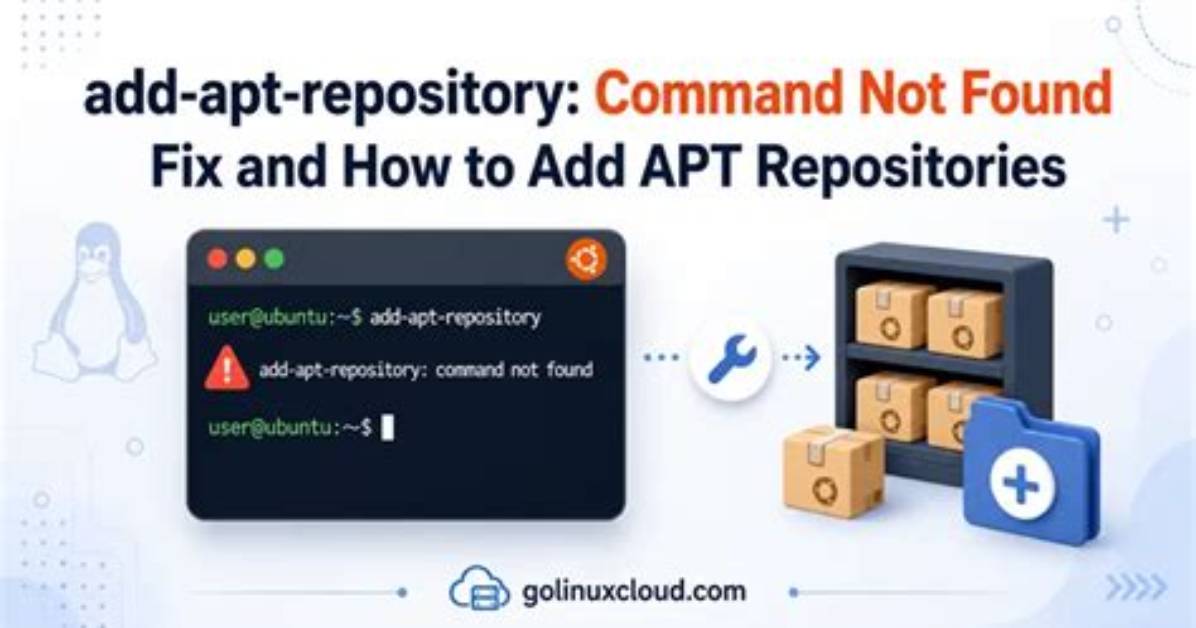 add-apt-repository: Command Not Found
Fix and How to Add APT Repositories

user@ubuntu:~$ add-apt-repository
add-apt-repository: command not found
user@ubuntu:~$

golinuxcloud.com